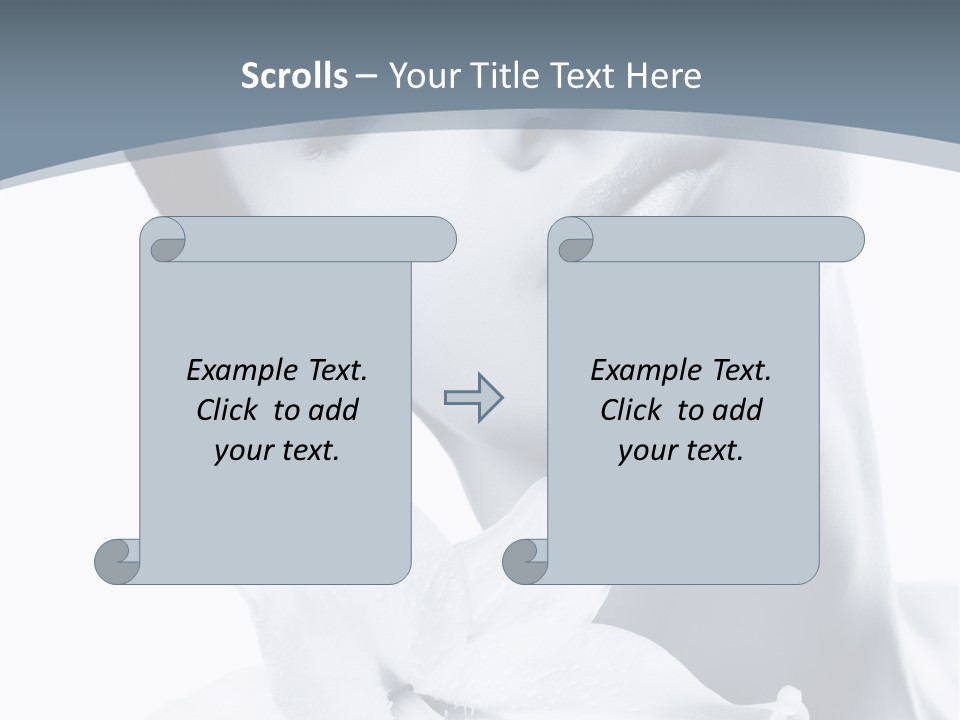 Scrolls – Your Title Text Here

Example Text. Click to add your text.

Example Text. Click to add your text.